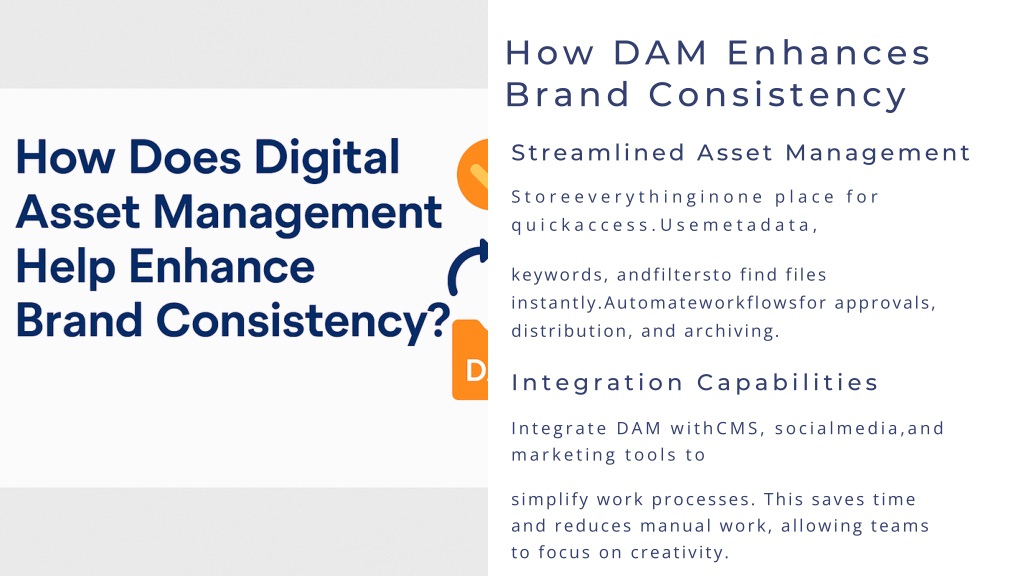 How Does Digital Asset Management Help Enhance Brand Consistency?

D

How DAM Enhances Brand Consistency

Streamlined Asset Management

Storeeverythinginone place for quickaccess.Usemetadata,

keywords, andfiltersto find files instantly.Automateworkflowsfor approvals, distribution, and archiving.

Integration Capabilities

Integrate DAM withCMS, socialmedia,and marketing tools to

simplify work processes. This saves time and reduces manual work, allowing teams to focus on creativity.